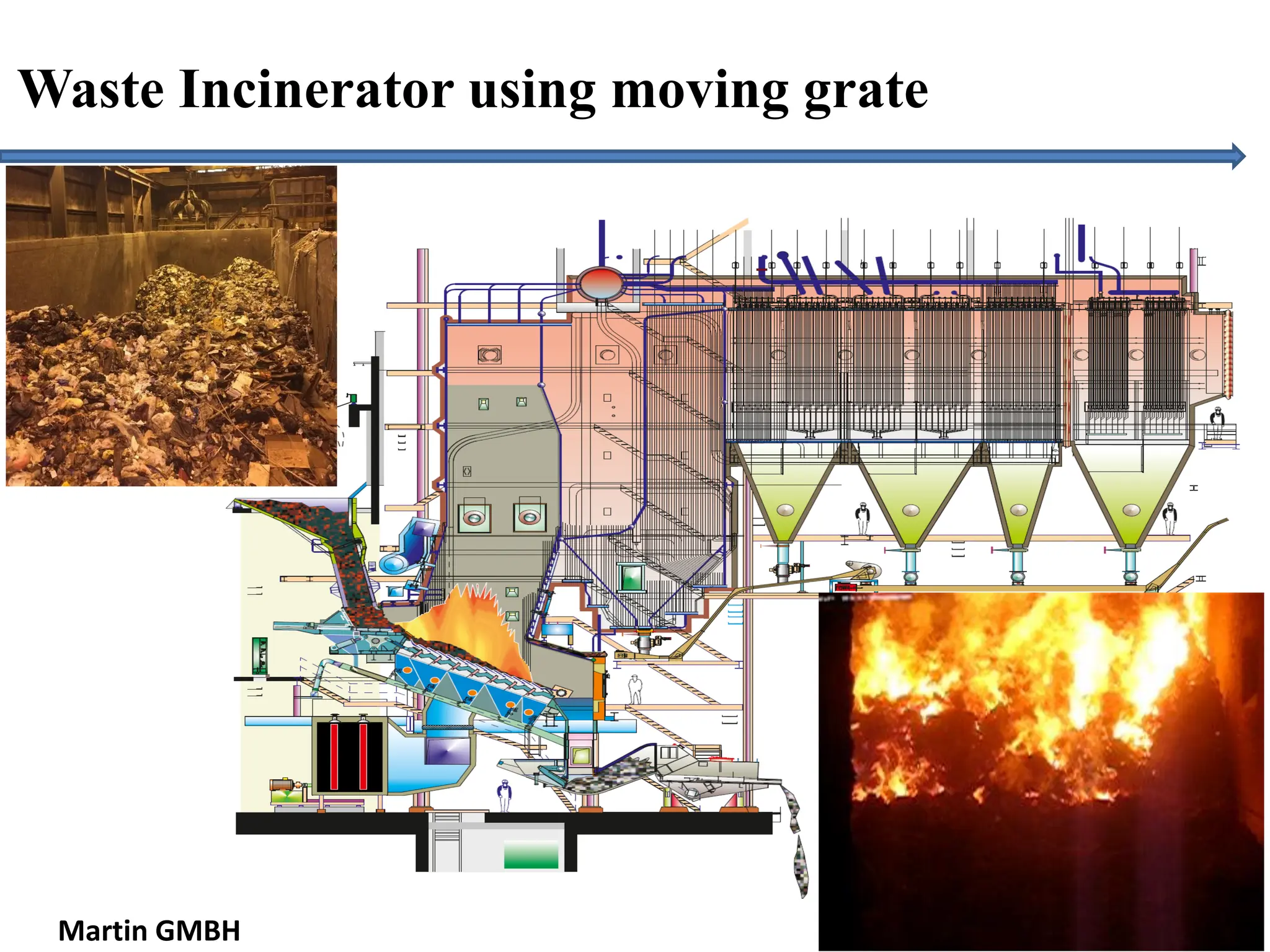 Waste Incinerator using moving grate

Martin GMBH